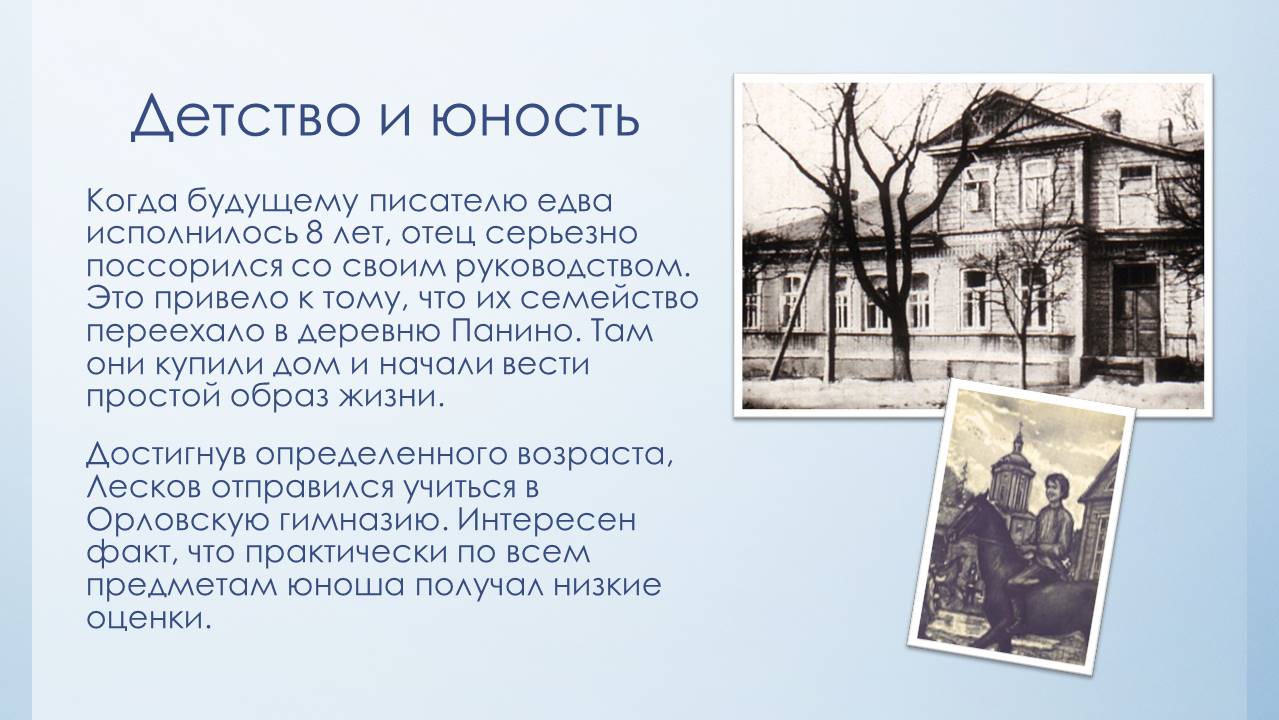 Детство и юность

Когда будущему писателю едва исполнилось 8 лет, отец серьезно поссорился со своим руководством. Это привело к тому, что их семейство переехало в деревню Панино. Там они купили дом и начали вести простой образ жизни.

Достигнув определенного возраста, Лесков отправился учиться в Орловскую гимназию. Интересен факт, что практически по всем предметам юноша получал низкие оценки.